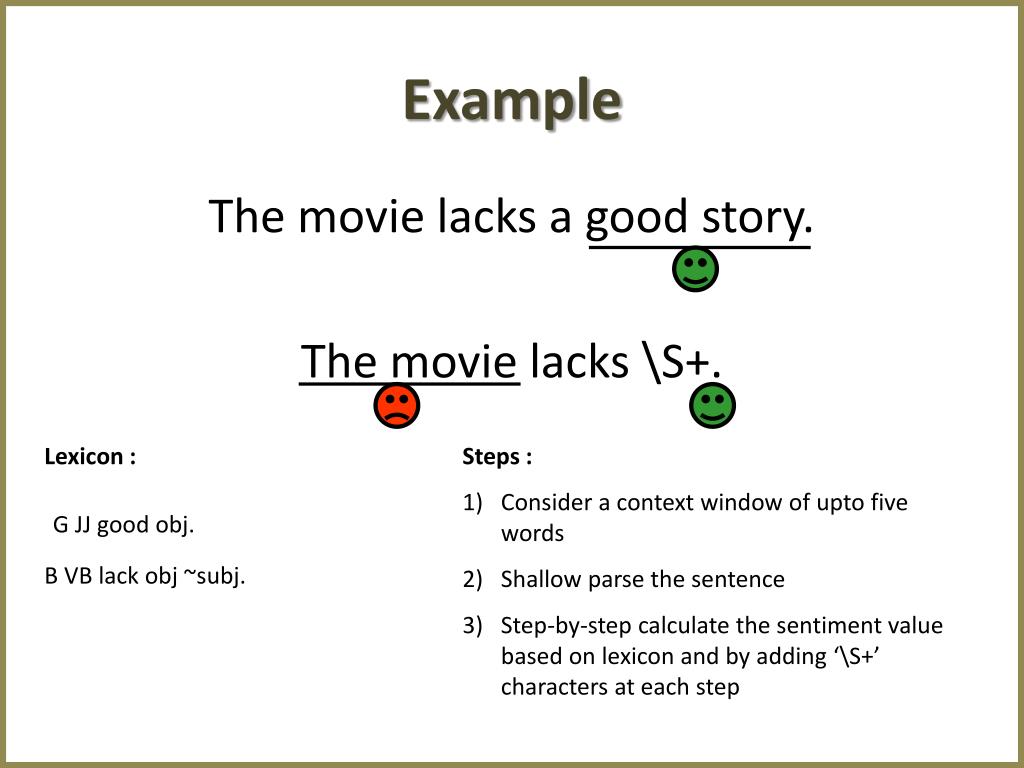 Example

The movie lacks a good story.

The movie lacks \S+.

Lexicon :

G JJ good obj.

B VB lack obj ~subj.

Steps :

1) Consider a context window of upto five words

2) Shallow parse the sentence

3) Step-by-step calculate the sentiment value based on lexicon and by adding ‘\S+’ characters at each step